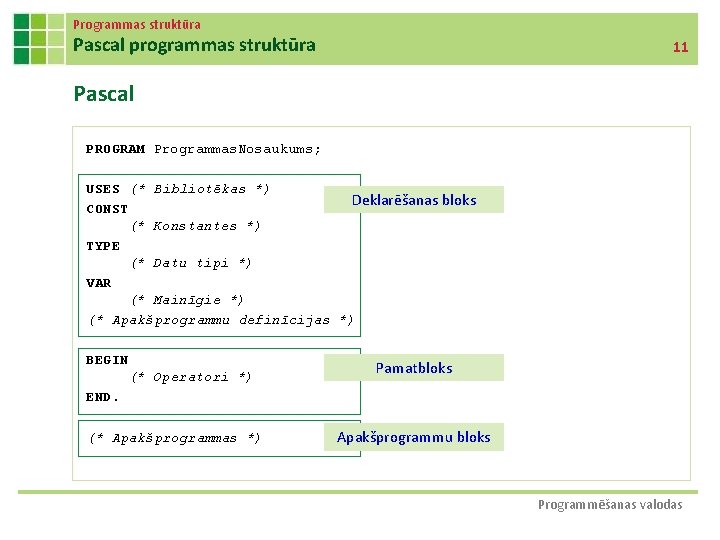 Programmas struktūra
Pascal programmas struktūra
11

Pascal

PROGRAM ProgrammasNosaukums;

USES (* Bibliotēkas *)
CONST
(* Konstantes *)
TYPE
(* Datu tipi *)
VAR
(* Mainīgie *)
(* Apakšprogrammu definīcijas *)

Deklarēšanas bloks

BEGIN
(* Operatori *)
END.

Pamatbloks

(* Apakšprogrammas *)

Apakšprogrammu bloks

Programmēšanas valodas